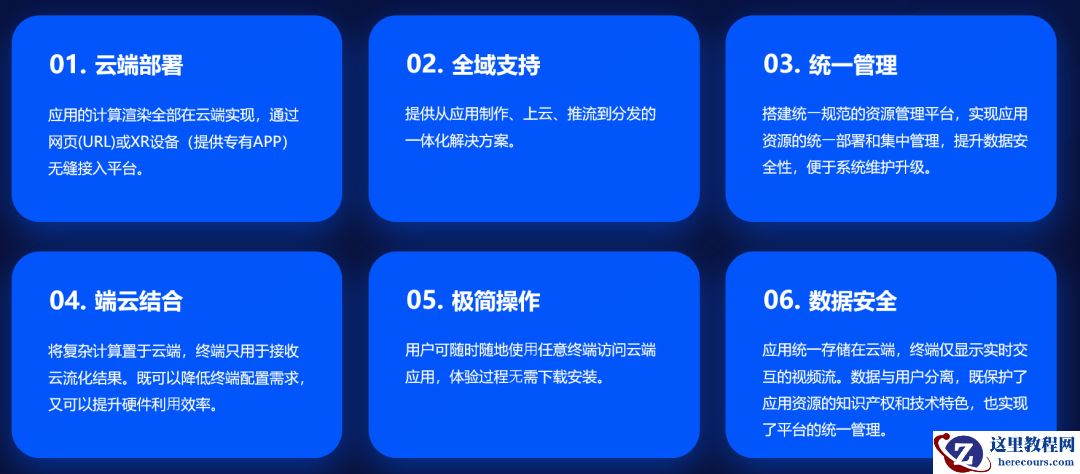 01. 云端部署

应用的计算渲染全部在云端实现，通过网页(URL)或XR设备（提供专有APP）无缝接入平台。

02. 全域支持

提供从应用制作、上云、推流到分发的一体化解决方案。

03. 统一管理

搭建统一规范的资源管理平台，实现应用资源的统一部署和集中管理，提升数据安全性，便于系统维护升级。

04. 端云结合

将复杂计算置于云端，终端只用于接收云流化结果。既可以降低终端配置需求，又可以提升硬件利用效率。

05. 极简操作

用户可随时随地使用任意终端访问云端应用，体验过程无需下载安装。

06. 数据安全

应用统一存储在云端，终端仅显示实时交互的视频流。数据与用户分离，既保护了应用资源的知识产权和技术特色，也实现了平台的统一管理。

这里教程网
herecours.com